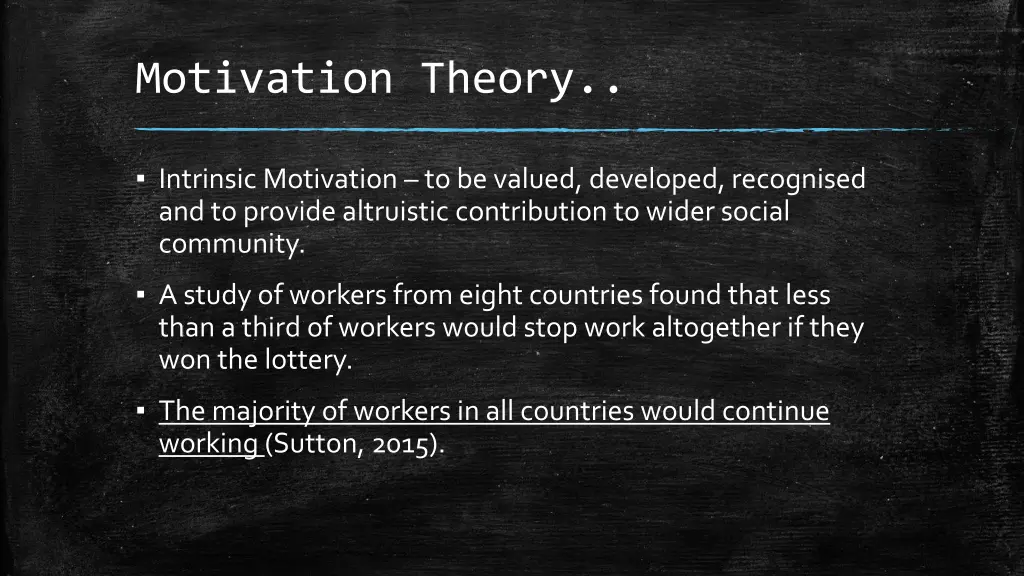 Motivation Theory..

▪ Intrinsic Motivation – to be valued, developed, recognised and to provide altruistic contribution to wider social community.

▪ A study of workers from eight countries found that less than a third of workers would stop work altogether if they won the lottery.

▪ The majority of workers in all countries would continue working (Sutton, 2015).